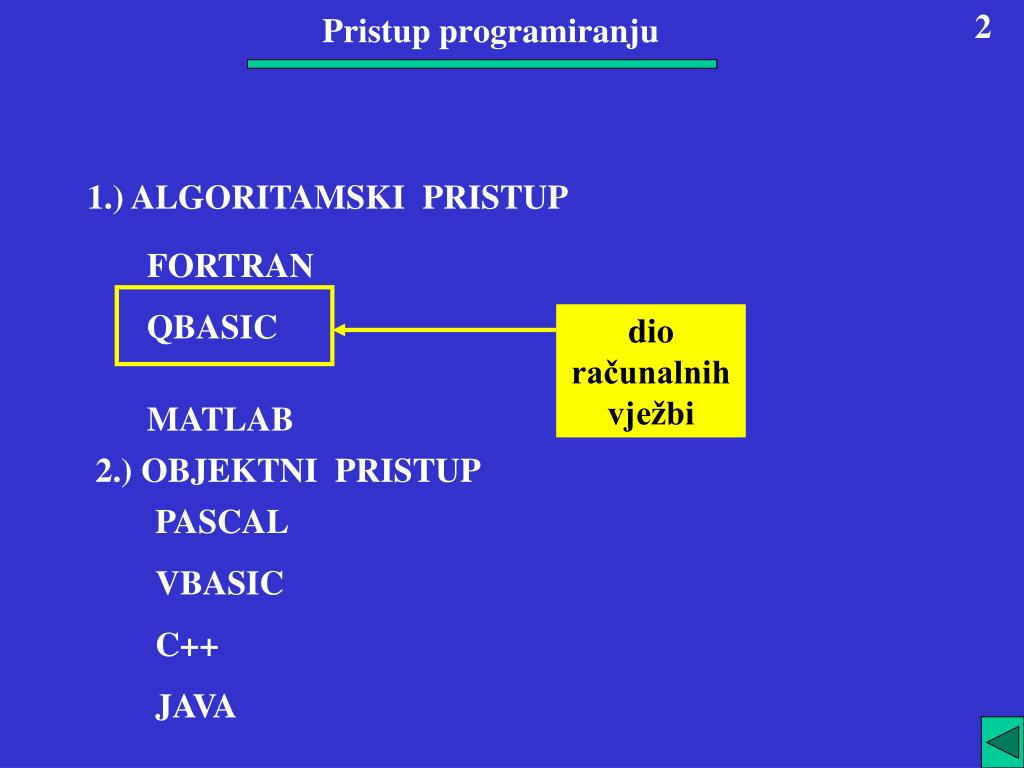 Pristup programiranju

2

1.) ALGORITAMSKI PRISTUP

FORTRAN

QBASIC

dio računalnih vježbi

MATLAB

2.) OBJEKTNI PRISTUP

PASCAL

VBASIC

C++

JAVA